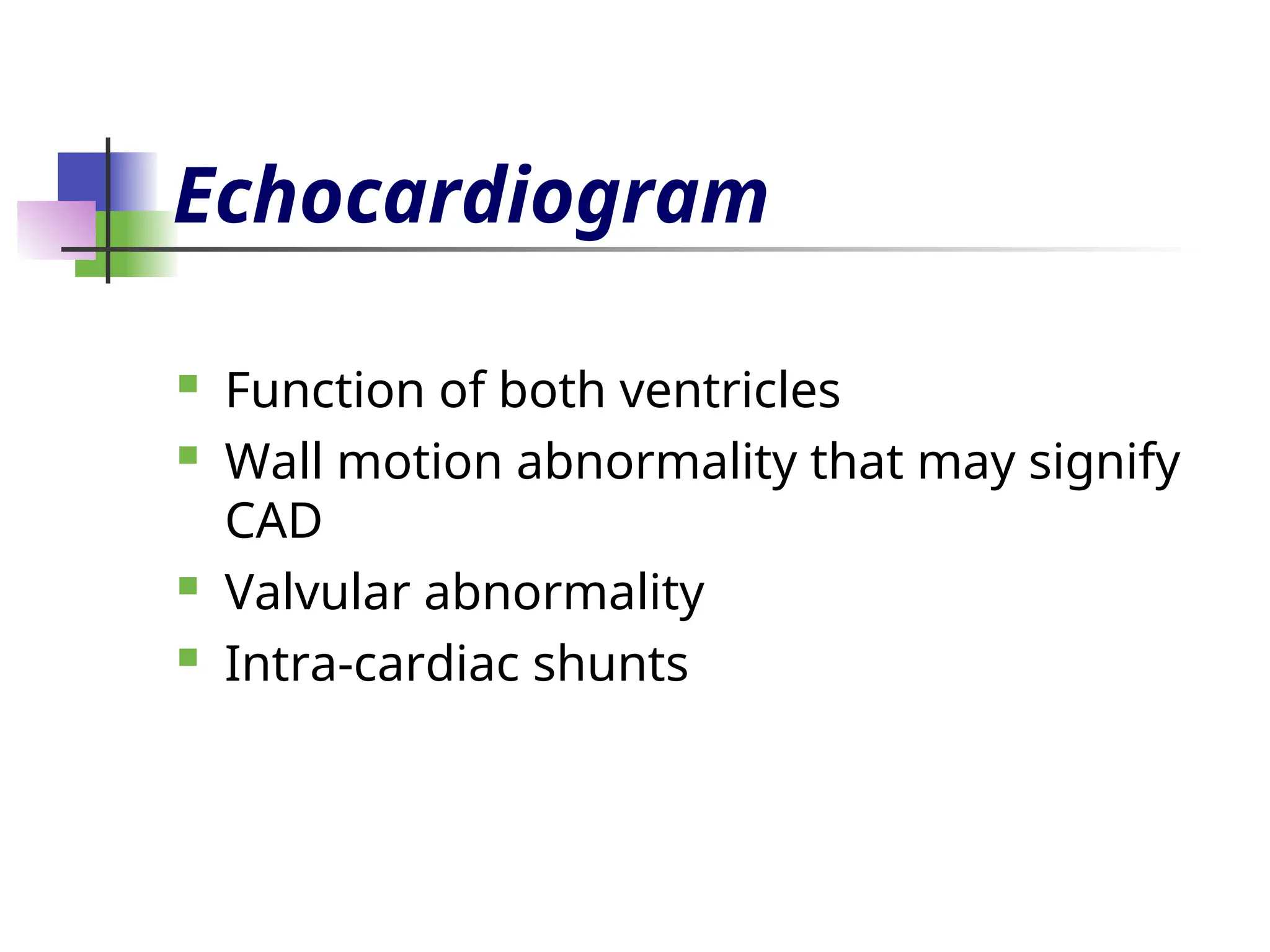 Echocardiogram

- Function of both ventricles
- Wall motion abnormality that may signify CAD
- Valvular abnormality
- Intra-cardiac shunts